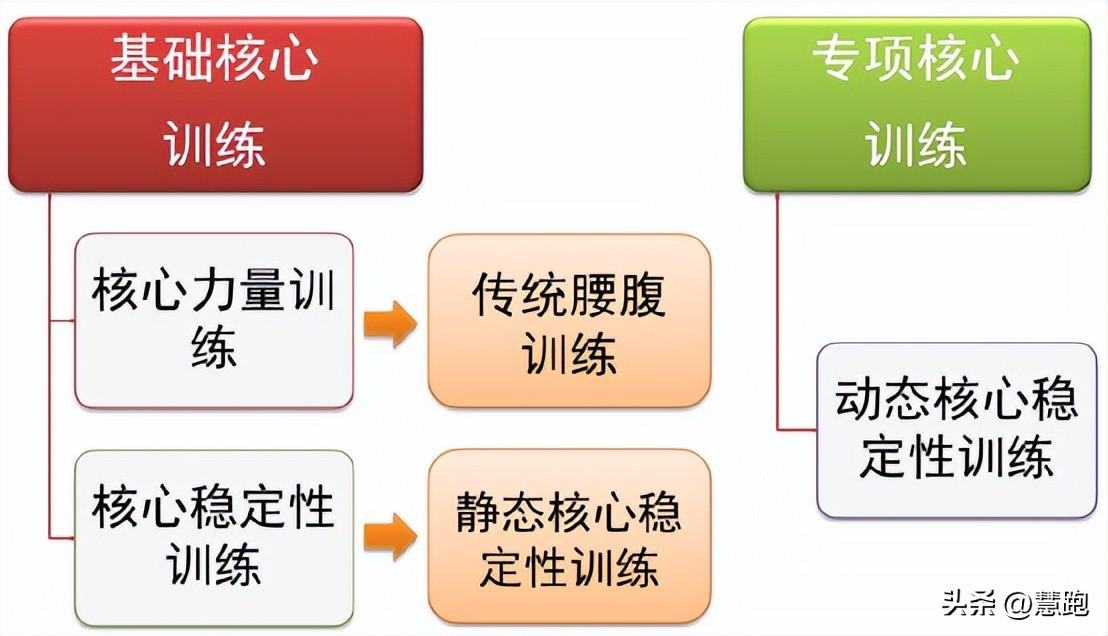 基础核心训练

核心力量训练

传统腰腹训练

核心稳定性训练

静态核心稳定性训练

专项核心训练

动态核心稳定性训练

头条 @慧跑